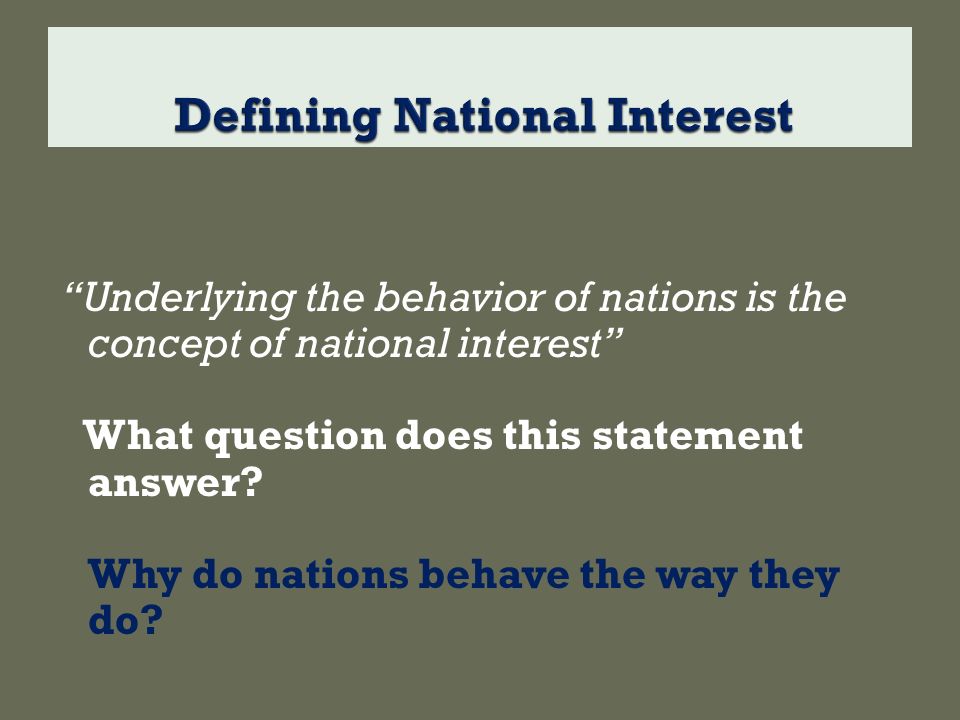 Defining National Interest

“Underlying the behavior of nations is the concept of national interest”

What question does this statement answer?

Why do nations behave the way they do?